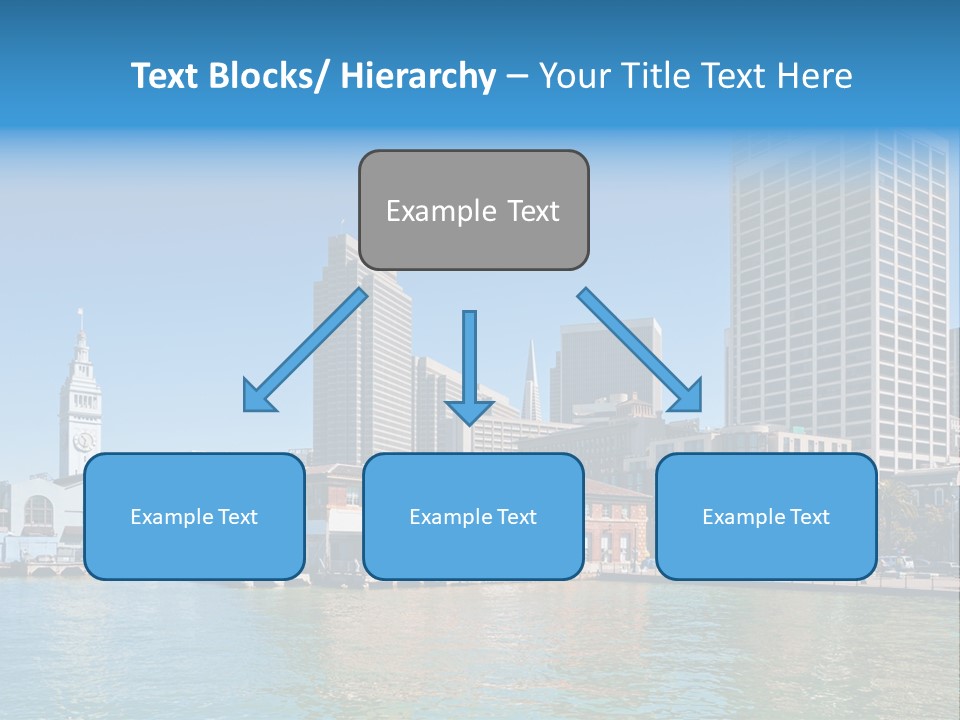 Text Blocks/ Hierarchy – Your Title Text Here

Example Text

Example Text

Example Text

Example Text